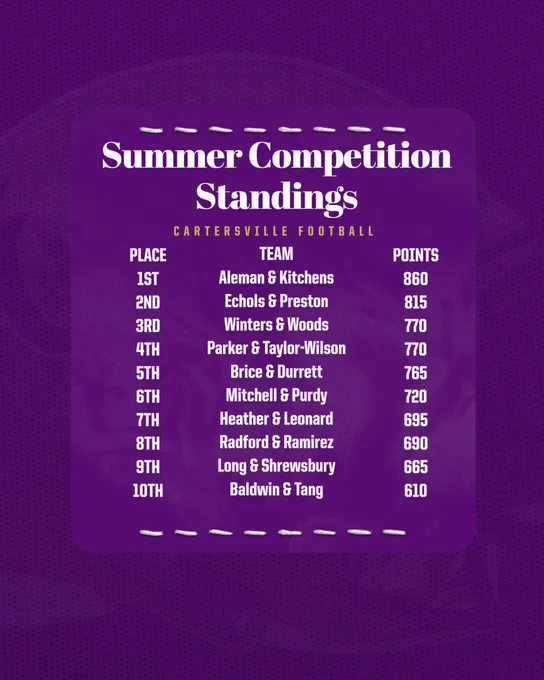 Summer Competition Standings

CARTERSVILLE FOOTBALL

| PLACE | TEAM | POINTS |
|---|---|---|
| 1ST | Aleman & Kitchens | 860 |
| 2ND | Echols & Preston | 815 |
| 3RD | Winters & Woods | 770 |
| 4TH | Parker & Taylor-Wilson | 770 |
| 5TH | Brice & Durrett | 765 |
| 6TH | Mitchell & Purdy | 720 |
| 7TH | Heather & Leonard | 695 |
| 8TH | Radford & Ramirez | 690 |
| 9TH | Long & Shrewsbury | 665 |
| 10TH | Baldwin & Tang | 610 |